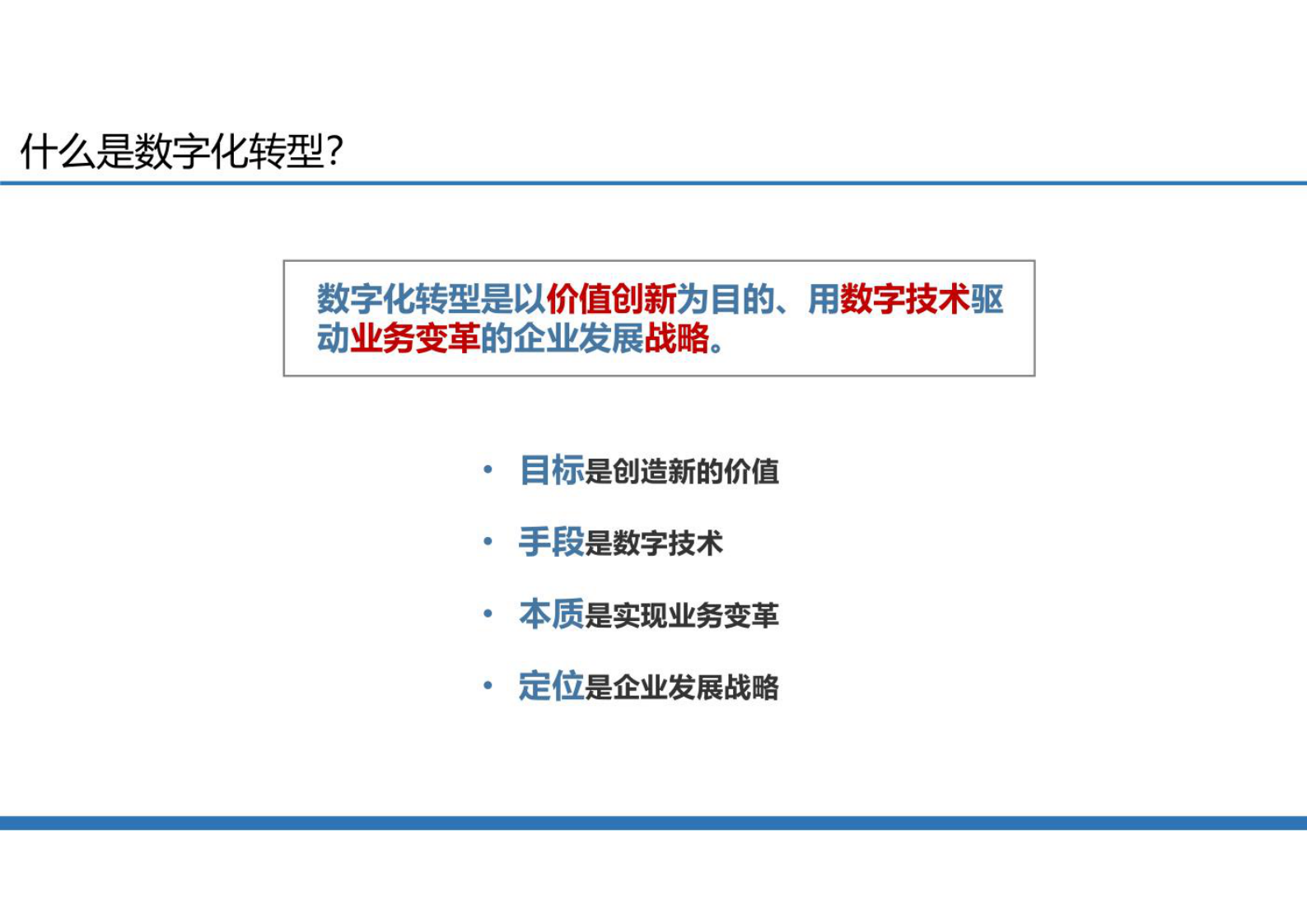 什么是数字化转型?

数字化转型是以价值创新为目的、用数字技术驱动业务变革的企业发展战略。

• 目标是创造新的价值
• 手段是数字技术
• 本质是实现业务变革
• 定位是企业发展战略